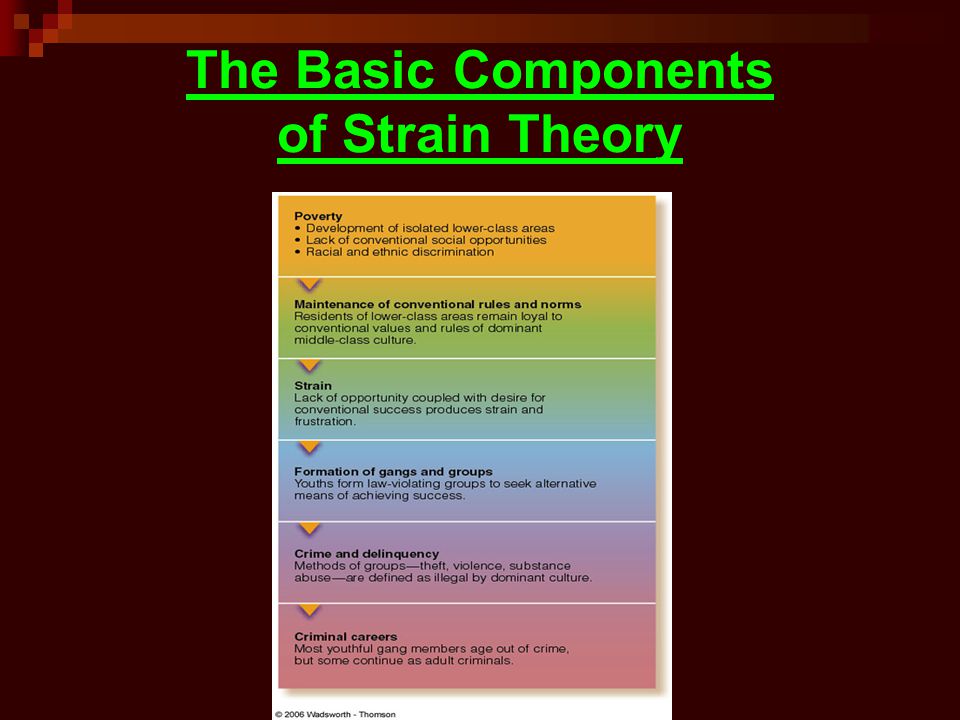 The Basic Components of Strain Theory

Poverty
• Development of isolated lower-class areas
• Lack of conventional social opportunities
• Racial and ethnic discrimination

Maintenance of conventional rules and norms
Residents of lower-class areas remain loyal to conventional values and rules of dominant middle-class culture.

Strain
Lack of opportunity coupled with desire for conventional success produces strain and frustration.

Formation of gangs and groups
Youths form law-violating groups to seek alternative means of achieving success.

Crime and delinquency
Methods of groups—theft, violence, substance abuse—are defined as illegal by dominant culture.

Criminal careers
Most youthful gang members age out of crime, but some continue as adult criminals.

© 2006 Wadsworth - Thomson